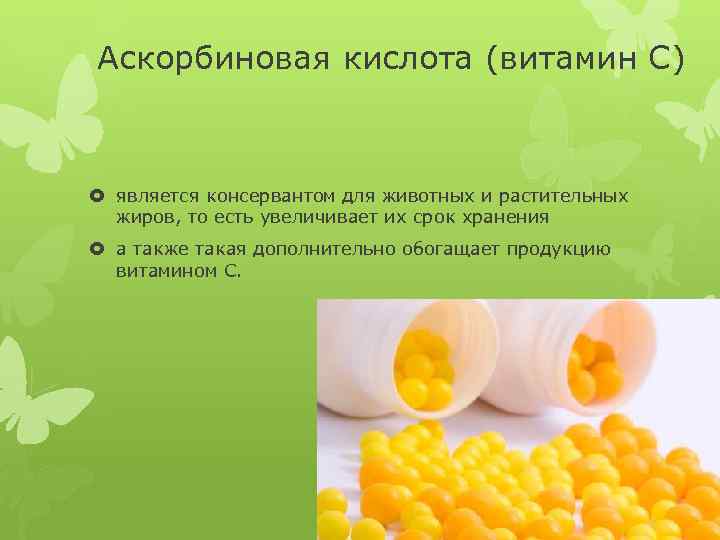 Аскорбиновая кислота (витамин С)

является консервантом для животных и растительных жиров, то есть увеличивает их срок хранения

а также такая дополнительно обогащает продукцию витамином С.